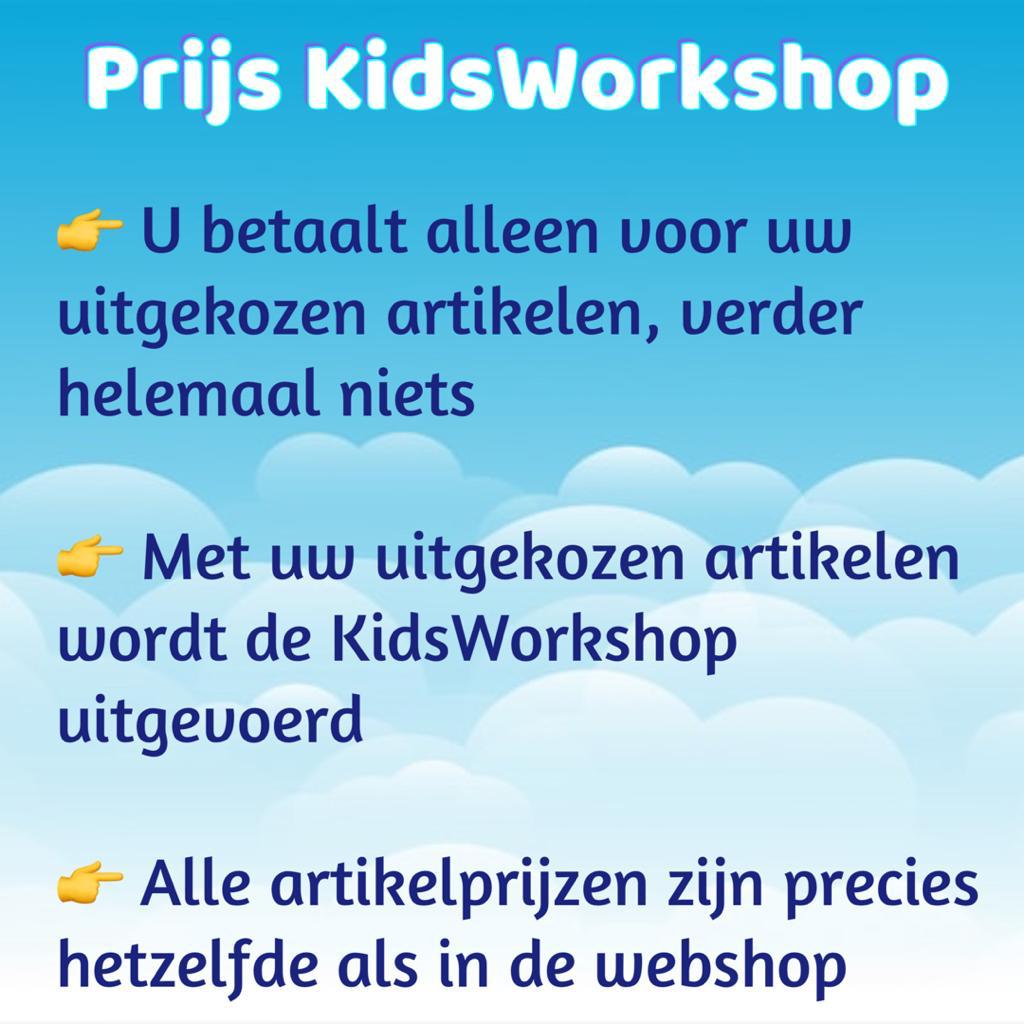 Prijs KidsWorkshop

👉 U betaalt alleen voor uw uitgekozen artikelen, verder helemaal niets

👉 Met uw uitgekozen artikelen wordt de KidsWorkshop uitgevoerd

👉 Alle artikelprijzen zijn precies hetzelfde als in de webshop